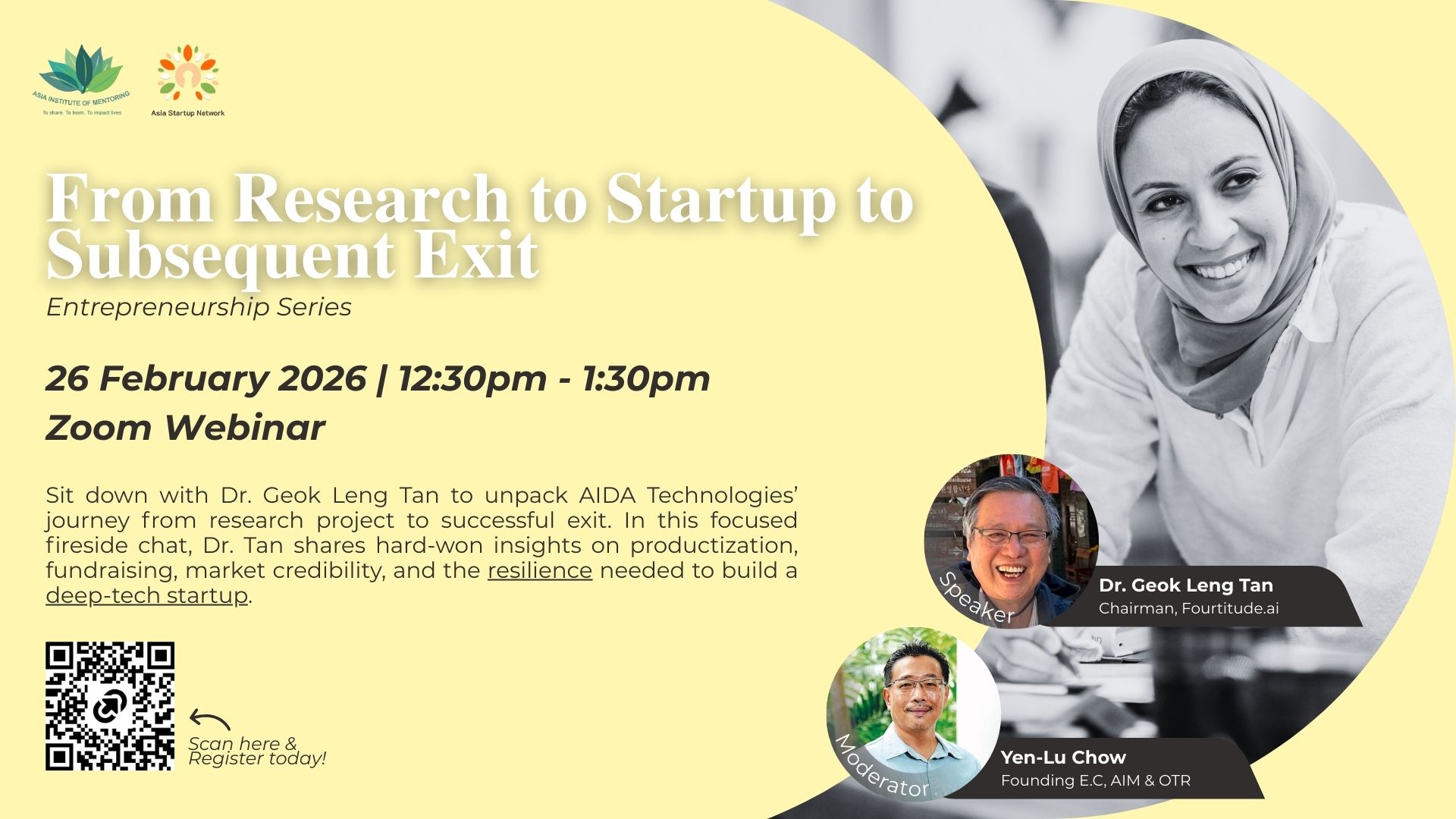 ASIA INSTITUTE OF MENTORING
To share. To learn. To impact lives

Asia Startup Network

From Research to Startup to Subsequent Exit
Entrepreneurship Series

26 February 2026 | 12:30pm - 1:30pm
Zoom Webinar

Sit down with Dr. Geok Leng Tan to unpack AIDA Technologies' journey from research project to successful exit. In this focused fireside chat, Dr. Tan shares hard-won insights on productization, fundraising, market credibility, and the resilience needed to build a deep-tech startup.

Scan here & Register today!

Speaker
Dr. Geok Leng Tan
Chairman, Fourtitude.ai

Moderator
Yen-Lu Chow
Founding E.C, AIM & OTR